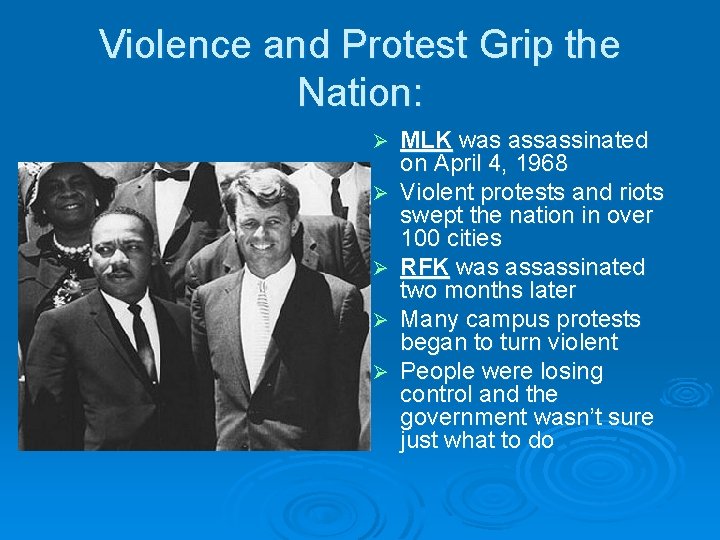 Violence and Protest Grip the Nation:

➢ MLK was assassinated on April 4, 1968
➢ Violent protests and riots swept the nation in over 100 cities
➢ RFK was assassinated two months later
➢ Many campus protests began to turn violent
➢ People were losing control and the government wasn't sure just what to do